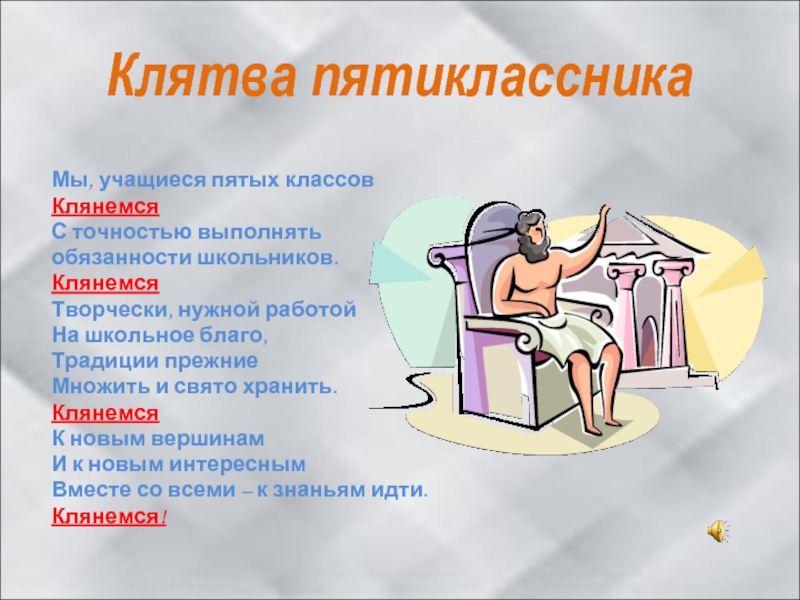 Клятва пятиклассника

Мы, учащиеся пятых классов
Клянемся
С точностью выполнять
обязанности школьников.
Клянемся
Творчески, нужной работой
На школьное благо,
Традиции прежние
Множить и свято хранить.
Клянемся
К новым вершинам
И к новым интересным
Вместе со всеми – к знаньям идти.
Клянемся!